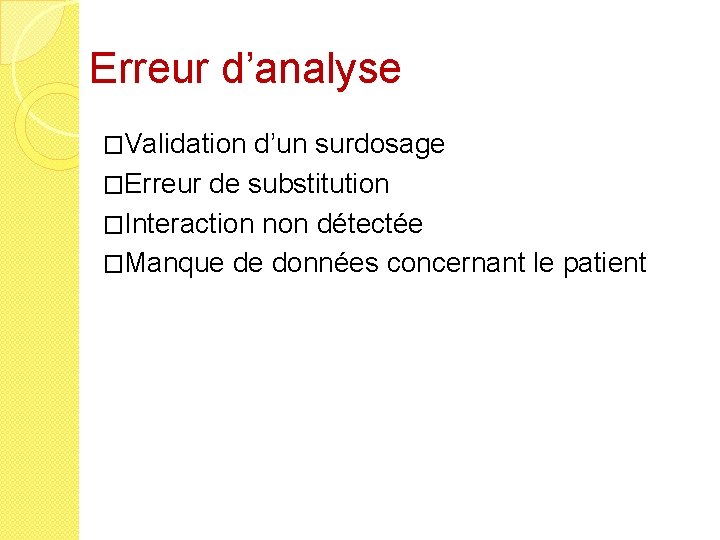 Erreur d’analyse

□Validation d’un surdosage
□Erreur de substitution
□Interaction non détectée
□Manque de données concernant le patient